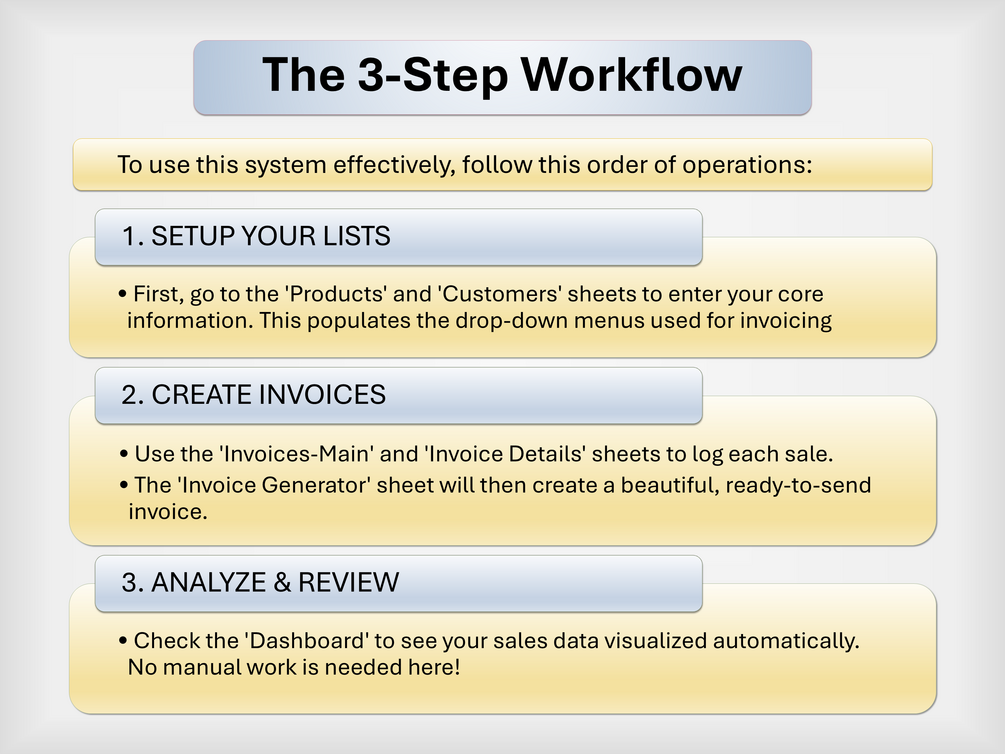 The 3-Step Workflow

To use this system effectively, follow this order of operations:

1. SETUP YOUR LISTS

• First, go to the 'Products' and 'Customers' sheets to enter your core information. This populates the drop-down menus used for invoicing

2. CREATE INVOICES

• Use the 'Invoices-Main' and 'Invoice Details' sheets to log each sale.
• The 'Invoice Generator' sheet will then create a beautiful, ready-to-send invoice.

3. ANALYZE & REVIEW

• Check the 'Dashboard' to see your sales data visualized automatically. No manual work is needed here!